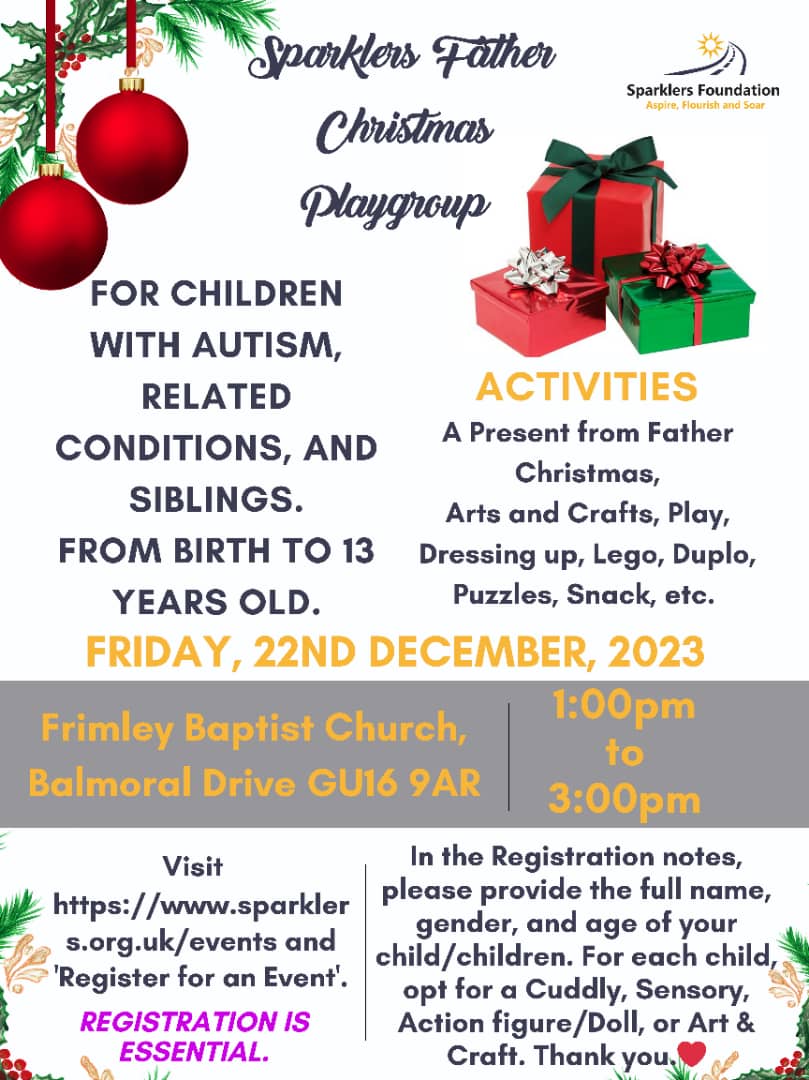 Sparklers Father Christmas Playgroup

Sparklers Foundation
Aspire, Flourish and Soar

FOR CHILDREN WITH AUTISM, RELATED CONDITIONS, AND SIBLINGS. FROM BIRTH TO 13 YEARS OLD.

ACTIVITIES
A Present from Father Christmas,
Arts and Crafts, Play, Dressing up, Lego, Duplo, Puzzles, Snack, etc.

FRIDAY, 22ND DECEMBER, 2023

Frimley Baptist Church, Balmoral Drive GU16 9AR

1:00pm to 3:00pm

Visit https://www.sparklers.org.uk/events and 'Register for an Event'.

REGISTRATION IS ESSENTIAL.

In the Registration notes, please provide the full name, gender, and age of your child/children. For each child, opt for a Cuddly, Sensory, Action figure/Doll, or Art & Craft. Thank you.